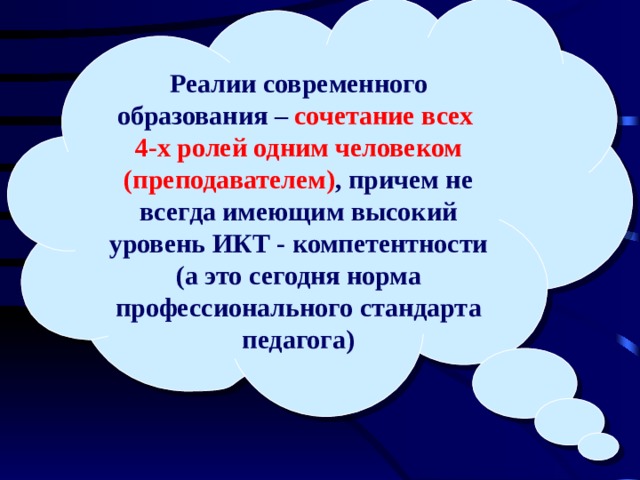 Реалии современного образования – сочетание всех 4-х ролей одним человеком (преподавателем), причем не всегда имеющим высокий уровень ИКТ - компетентности (а это сегодня норма профессионального стандарта педагога)